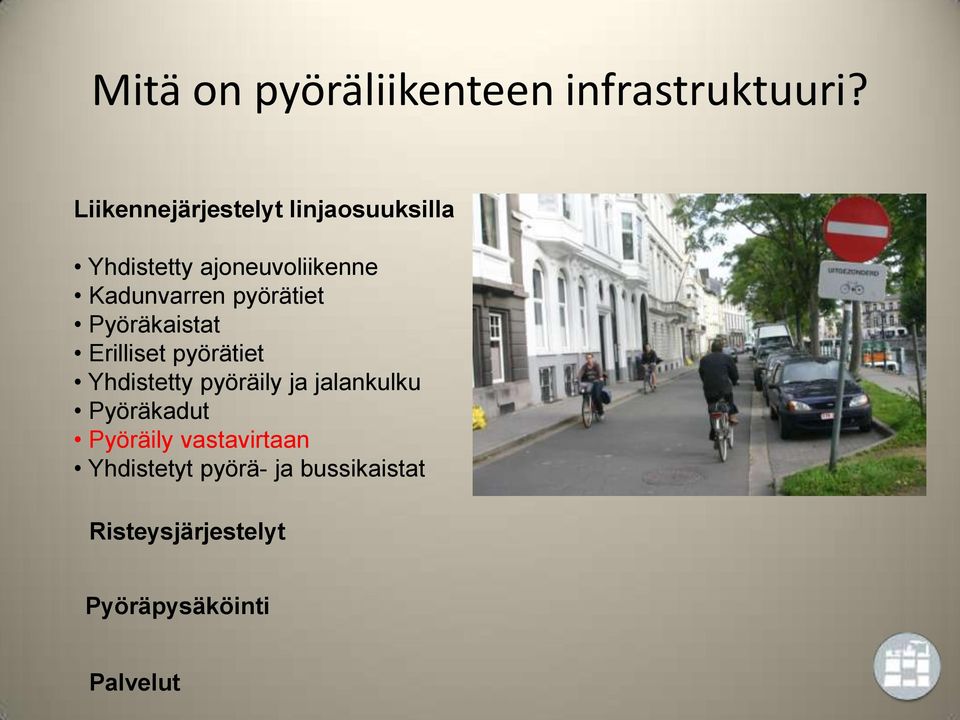 Mitä on pyöräliikenteen infrastruktuuri?

Liikennejärjestelyt linjaosuuksilla

• Yhdistetty ajoneuvoliikenne
• Kadunvarren pyörätiet
• Pyöräkaistat
• Erilliset pyörätiet
• Yhdistetty pyöräily ja jalankulku
• Pyöräkadut
• Pyöräily vastavirtaan
• Yhdistetyt pyörä- ja bussikaistat

UITGEZONDERD

Risteysjärjestelyt

Pyöräpysäköinti

Palvelut